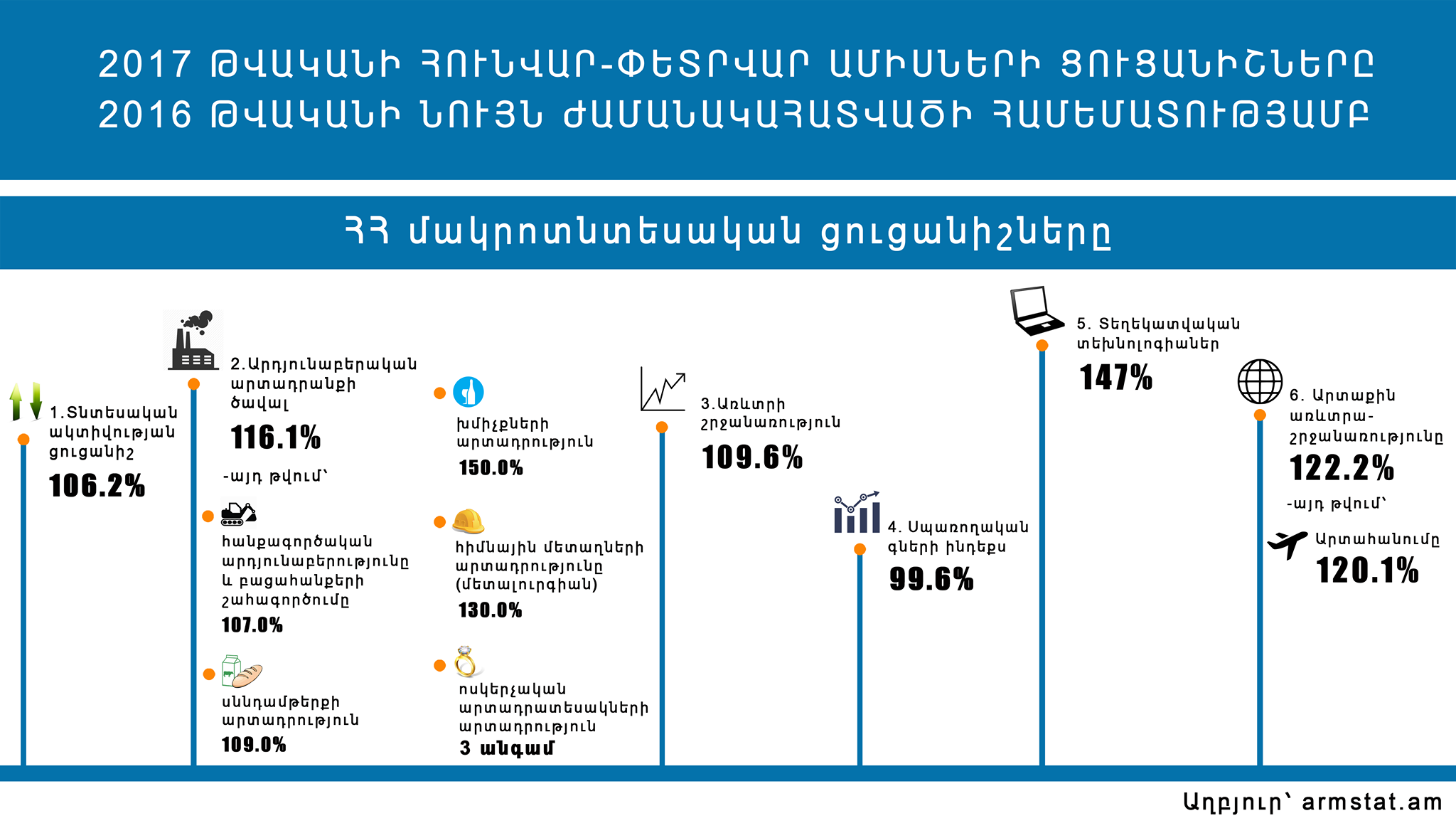 2017 ԹՎԱԿԱՆԻ ՀՈՒՆՎԱՐ-ՓԵՏՐՎԱՐ ԱՄԻՍՆԵՐԻ ՑՈՒՑԱՆԻՇՆԵՐԸ 2016 ԹՎԱԿԱՆԻ ՆՈՒՅՆ ԺԱՄԱՆԱԿԱՀԱՏՎԱԾԻ ՀԱՄԵՄԱՏՈՒԹՅԱՄԲ

ՀՀ մակրոտնտեսական ցուցանիշները

1.Տնտեսական ակտիվության ցուցանիշ
106.2%

2.Արդյունաբերական արտադրանքի ծավալ
116.1%
-այդ թվում՝

հանքագործական արդյունաբերությունը և բացահանքերի շահագործումը
107.0%

սննդամթերքի արտադրություն
109.0%

խմիչքների արտադրություն
150.0%

հիմնային մետաղների արտադրությունը (մետալուրգիան)
130.0%

ոսկերչական արտադրատեսակների արտադրություն
3 անգամ

3.Առևտրի շրջանառություն
109.6%

4. Սպառողական գների ինդեքս
99.6%

5. Տեղեկատվական տեխնոլոգիաներ
147%

6. Արտաքին առևտրա-շրջանառությունը
122.2%
-այդ թվում՝
Արտահանումը
120.1%

Աղբյուր՝ armstat.am